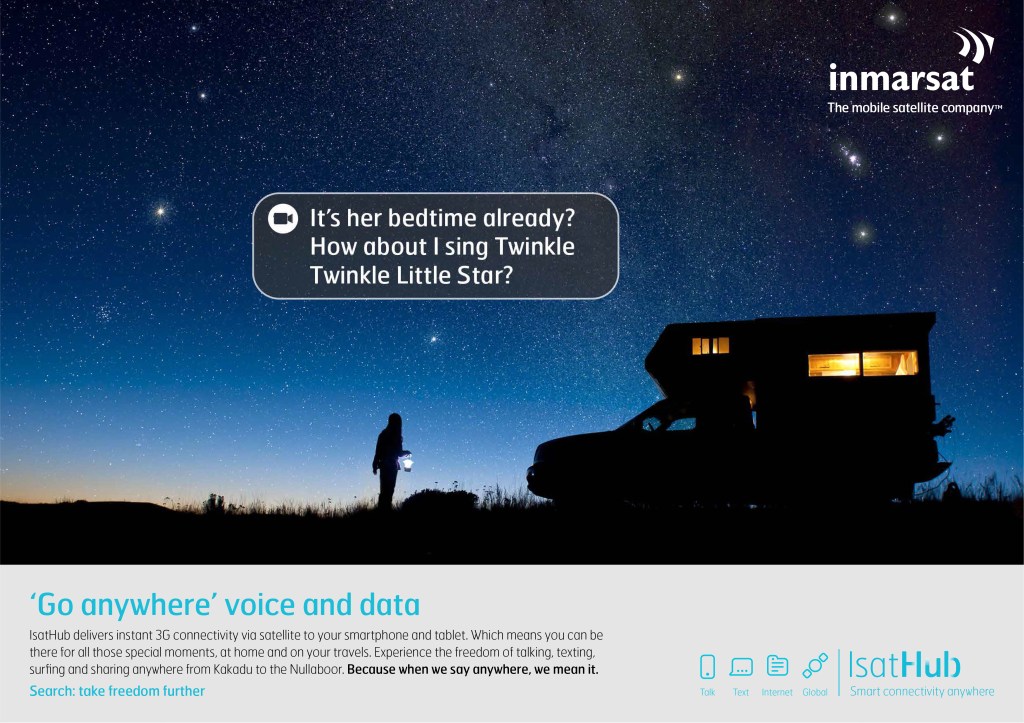 inmarsat
The mobile satellite company™

It's her bedtime already? How about I sing Twinkle Twinkle Little Star?

'Go anywhere' voice and data

IsatHub delivers instant 3G connectivity via satellite to your smartphone and tablet. Which means you can be there for all those special moments, at home and on your travels. Experience the freedom of talking, texting, surfing and sharing anywhere from Kakadu to the Nullaboor. Because when we say anywhere, we mean it.

Search: take freedom further

Talk Text Internet Global

IsatHub
Smart connectivity anywhere